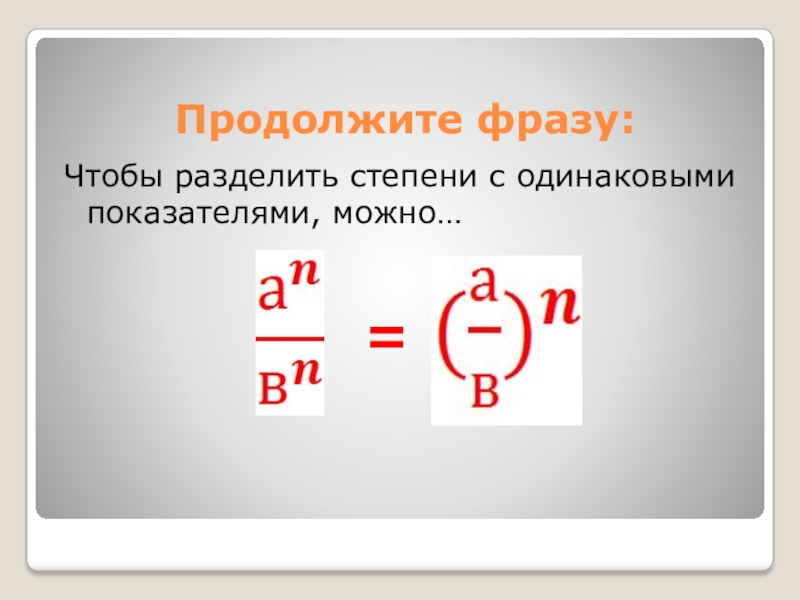 Продолжите фразу:

Чтобы разделить степени с одинаковыми показателями, можно…

$\frac{а^n}{в^n} = \left(\frac{а}{в}\right)^n$